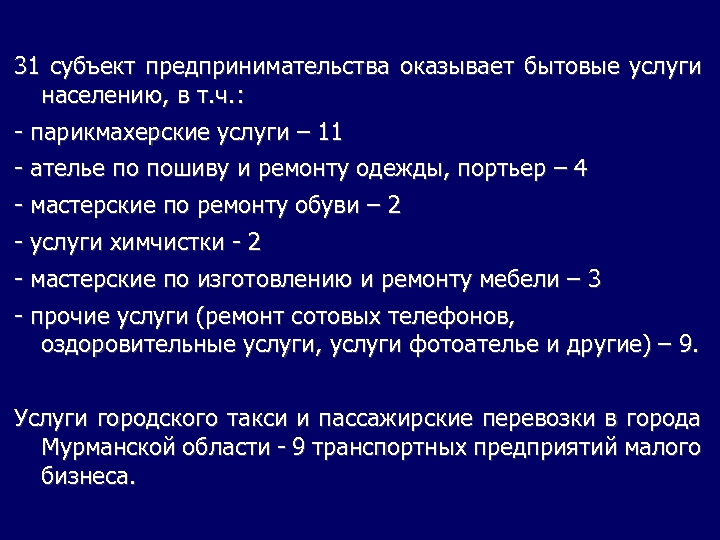 31 субъект предпринимательства оказывает бытовые услуги населению, в т.ч.:

- парикмахерские услуги – 11

- ателье по пошиву и ремонту одежды, портьер – 4

- мастерские по ремонту обуви – 2

- услуги химчистки - 2

- мастерские по изготовлению и ремонту мебели – 3

- прочие услуги (ремонт сотовых телефонов, оздоровительные услуги, услуги фотоателье и другие) – 9.

Услуги городского такси и пассажирские перевозки в города Мурманской области - 9 транспортных предприятий малого бизнеса.